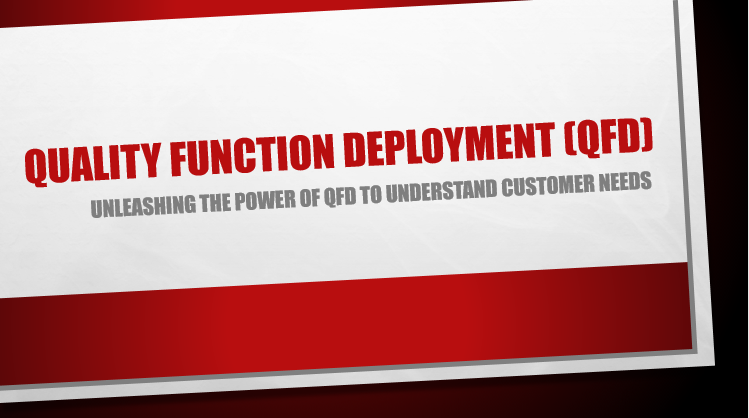 QUALITY FUNCTION DEPLOYMENT (QFD)

UNLEASHING THE POWER OF QFD TO UNDERSTAND CUSTOMER NEEDS